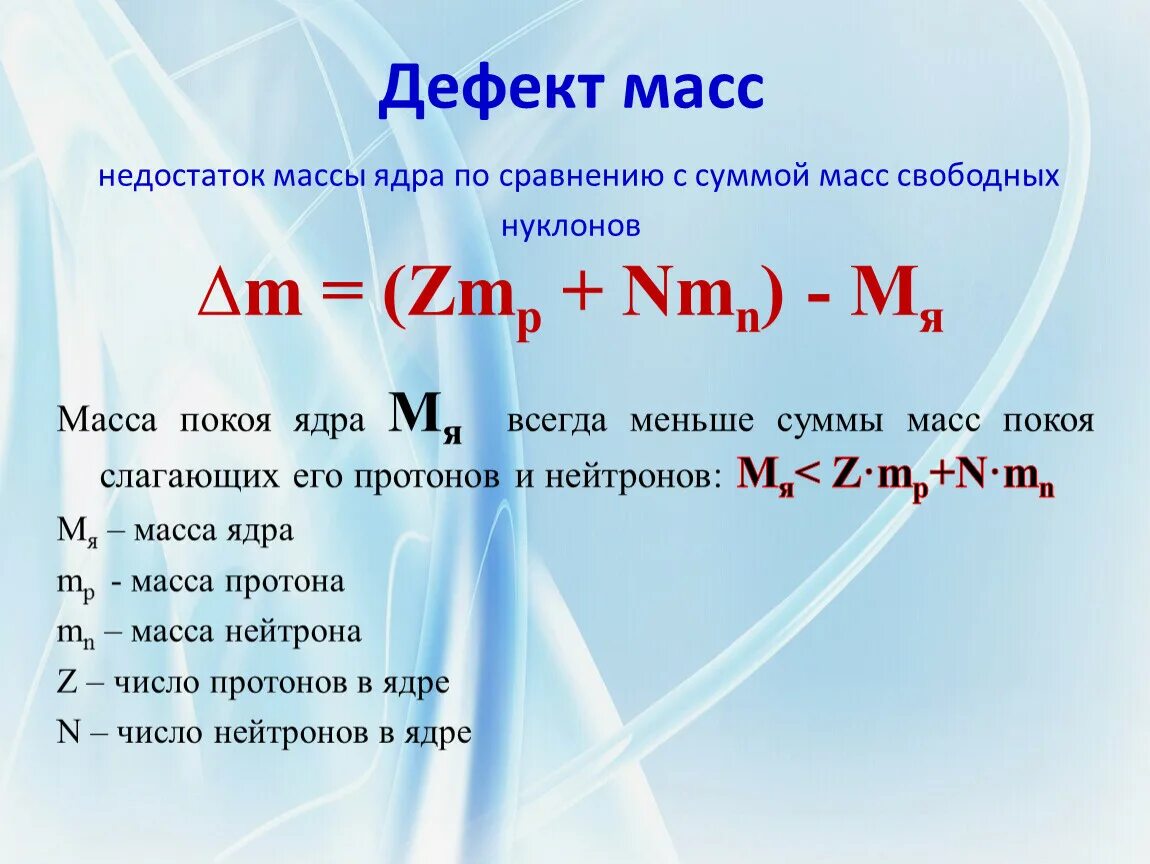 Дефект масс

недостаток массы ядра по сравнению с суммой масс свободных нуклонов

$\Delta m = (Zm_p + Nm_n) - M_я$

Масса покоя ядра $M_я$ всегда меньше суммы масс покоя слагающих его протонов и нейтронов: $M_я < Z \cdot m_p + N \cdot m_n$

$M_я$ – масса ядра

$m_p$ - масса протона

$m_n$ – масса нейтрона

Z – число протонов в ядре

N – число нейтронов в ядре